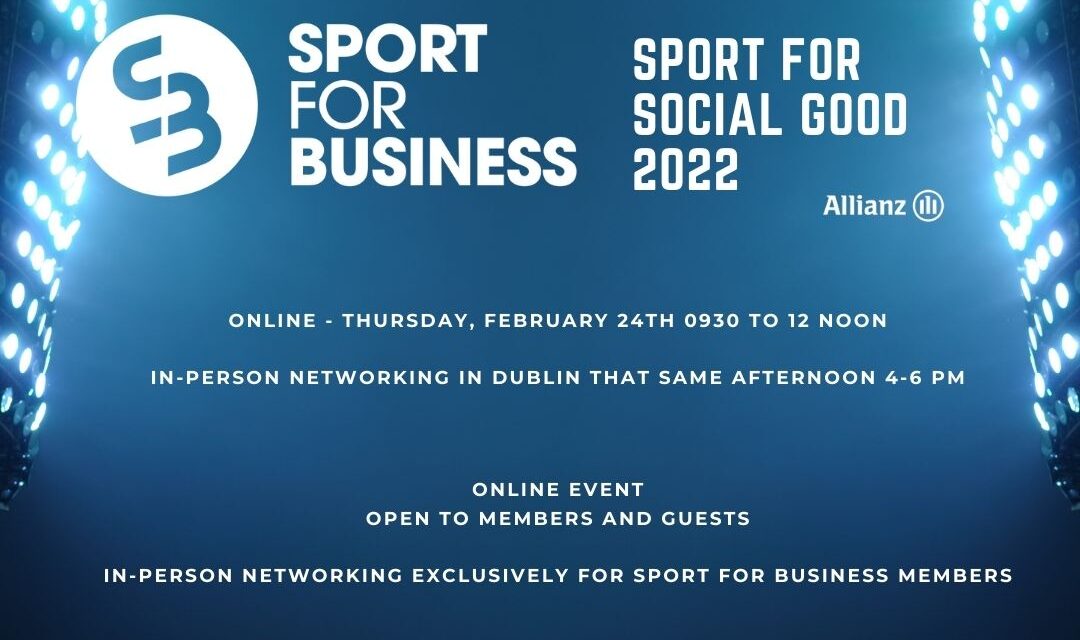 SB

SPORT FOR BUSINESS

SPORT FOR SOCIAL GOOD 2022

Allianz

ONLINE - THURSDAY, FEBRUARY 24TH 0930 TO 12 NOON

IN-PERSON NETWORKING IN DUBLIN THAT SAME AFTERNOON 4-6 PM

ONLINE EVENT
OPEN TO MEMBERS AND GUESTS

IN-PERSON NETWORKING EXCLUSIVELY FOR SPORT FOR BUSINESS MEMBERS